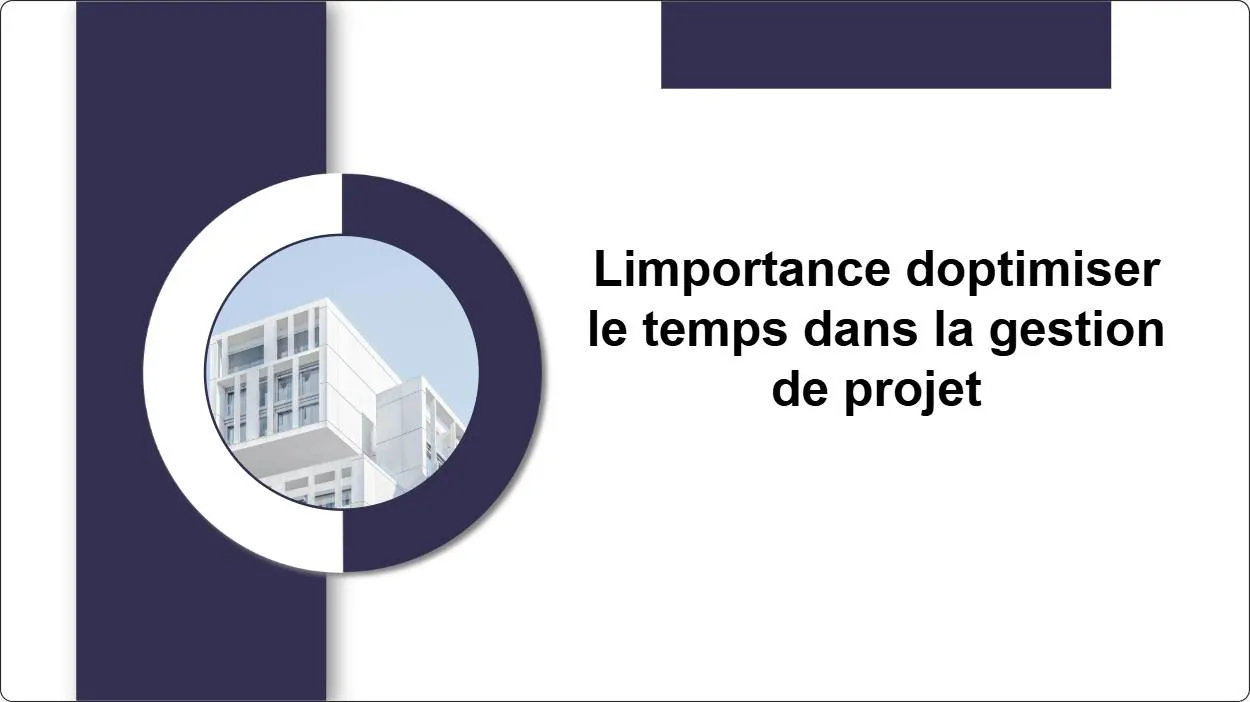 Limportance doptimiser le temps dans la gestion de projet